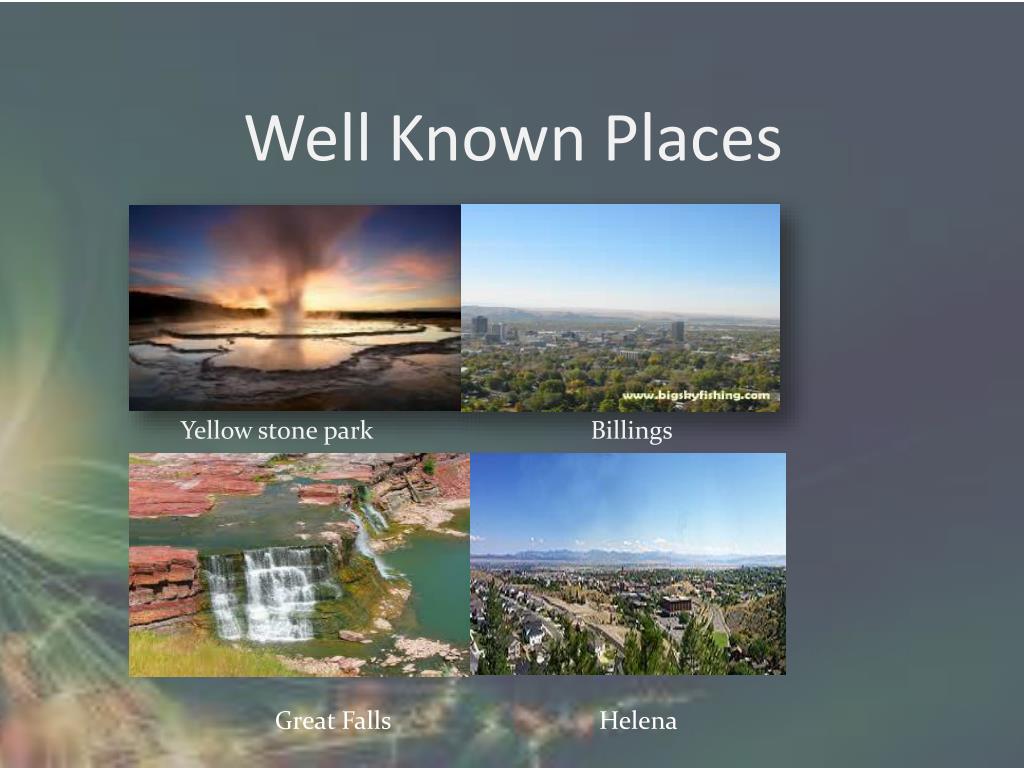 Well Known Places

www.bigskyfishing.com

Yellow stone park

Billings

Great Falls

Helena